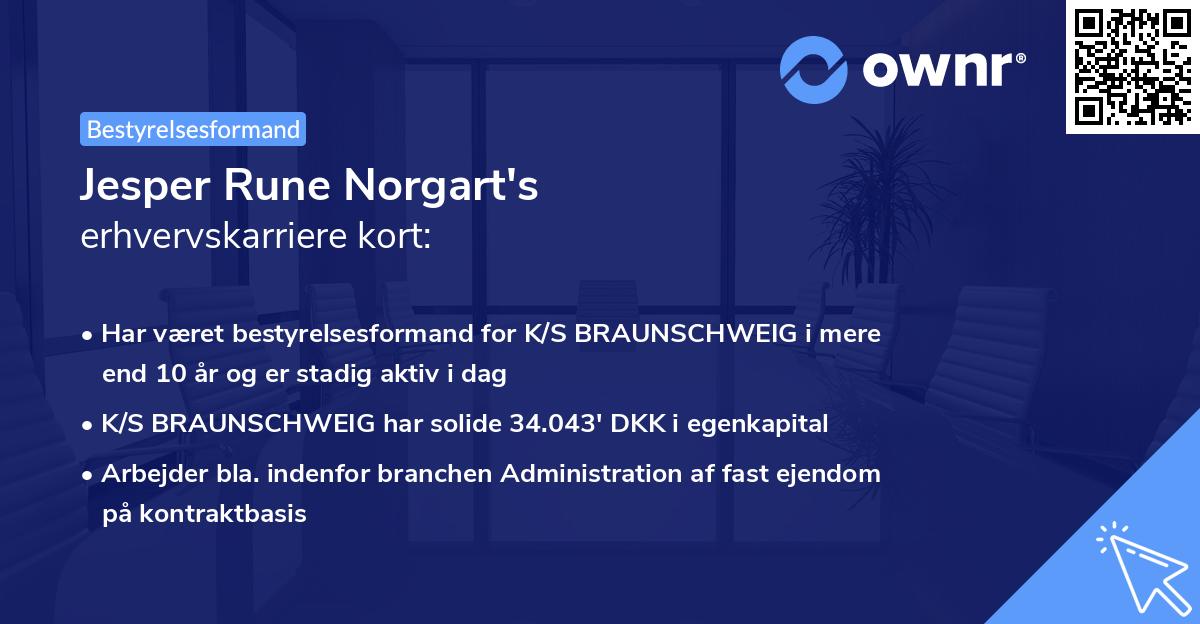 ownr®

Bestyrelsesformand

Jesper Rune Norgart's
erhvervskarriere kort:

• Har været bestyrelsesformand for K/S BRAUNSCHWEIG i mere end 10 år og er stadig aktiv i dag

• K/S BRAUNSCHWEIG har solide 34.043' DKK i egenkapital

• Arbejder bla. indenfor branchen Administration af fast ejendom på kontraktbasis